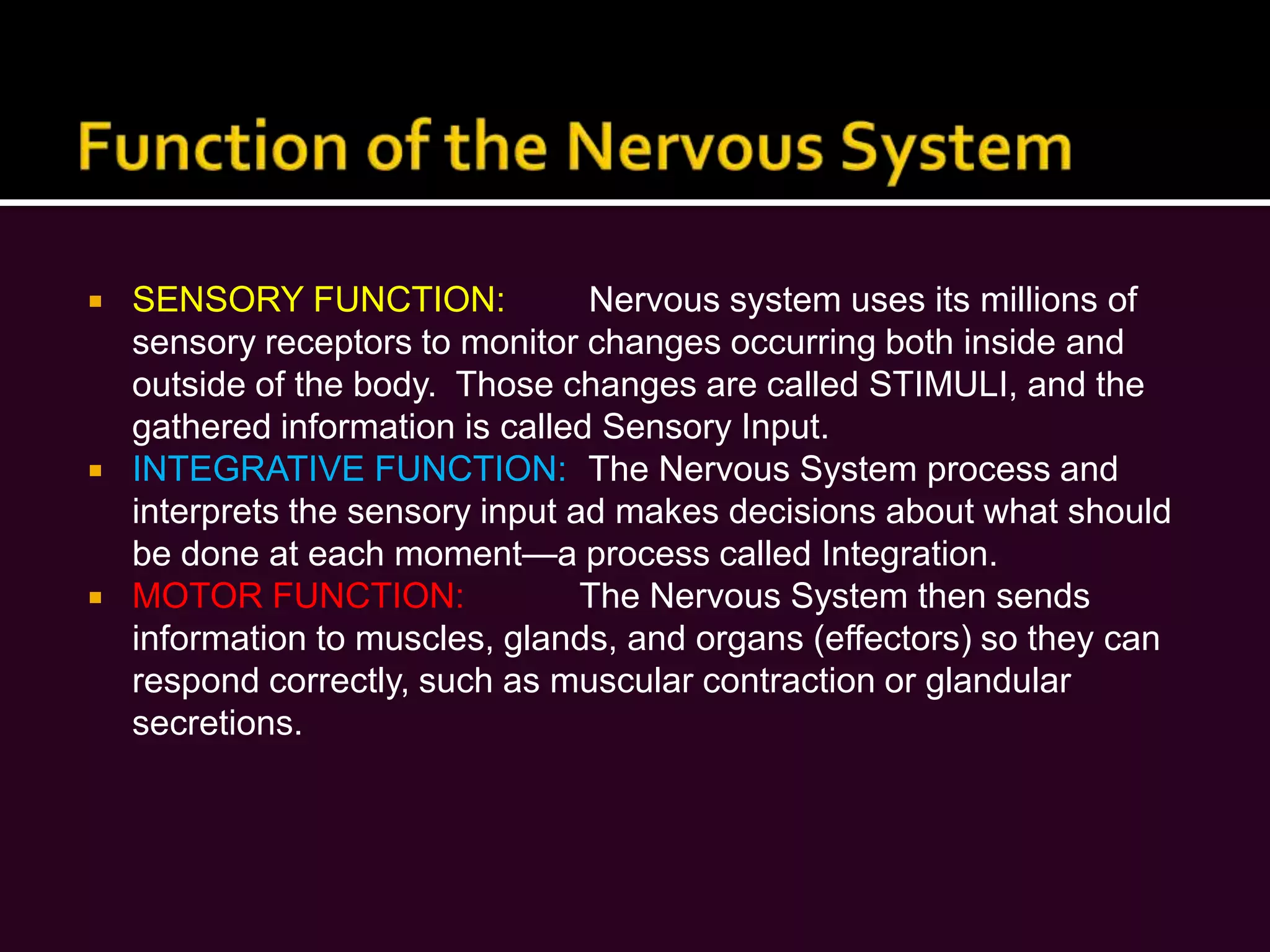 Function of the Nervous System

▪ SENSORY FUNCTION: Nervous system uses its millions of sensory receptors to monitor changes occurring both inside and outside of the body. Those changes are called STIMULI, and the gathered information is called Sensory Input.
▪ INTEGRATIVE FUNCTION: The Nervous System process and interprets the sensory input ad makes decisions about what should be done at each moment—a process called Integration.
▪ MOTOR FUNCTION: The Nervous System then sends information to muscles, glands, and organs (effectors) so they can respond correctly, such as muscular contraction or glandular secretions.